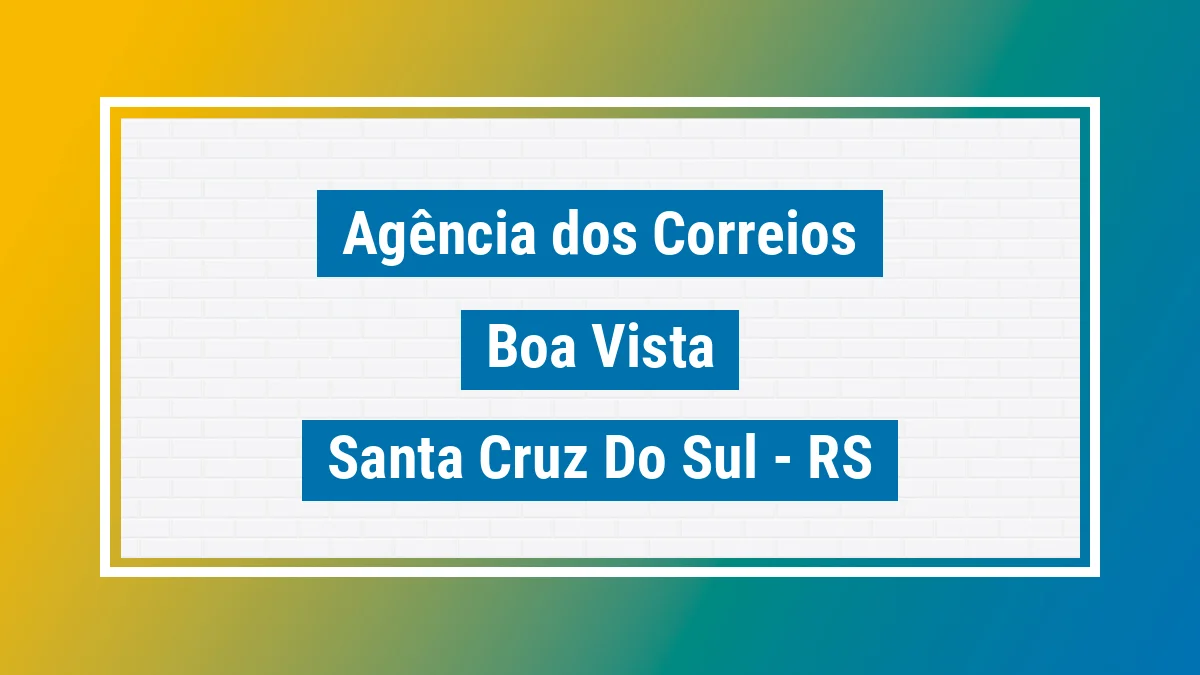 Agência dos Correios

Boa Vista

Santa Cruz Do Sul - RS